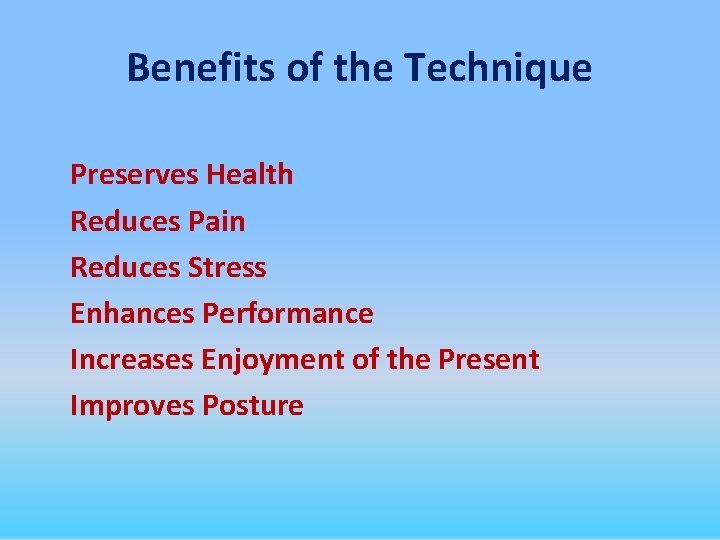 Benefits of the Technique

Preserves Health
Reduces Pain
Reduces Stress
Enhances Performance
Increases Enjoyment of the Present
Improves Posture